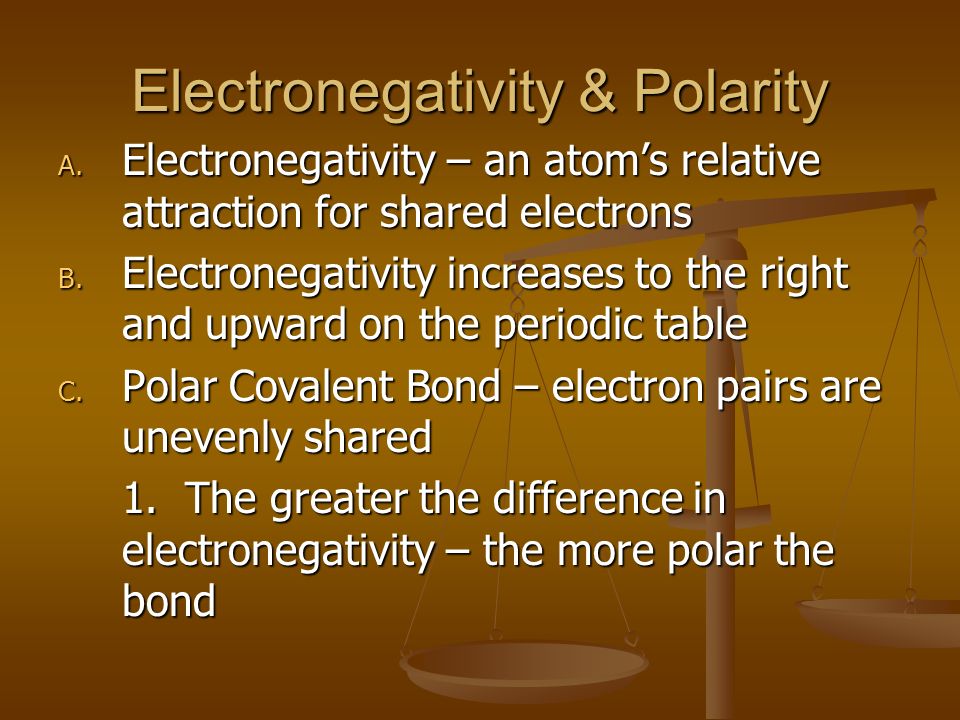 Electronegativity & Polarity

A. Electronegativity – an atom's relative attraction for shared electrons

B. Electronegativity increases to the right and upward on the periodic table

C. Polar Covalent Bond – electron pairs are unevenly shared

1. The greater the difference in electronegativity – the more polar the bond